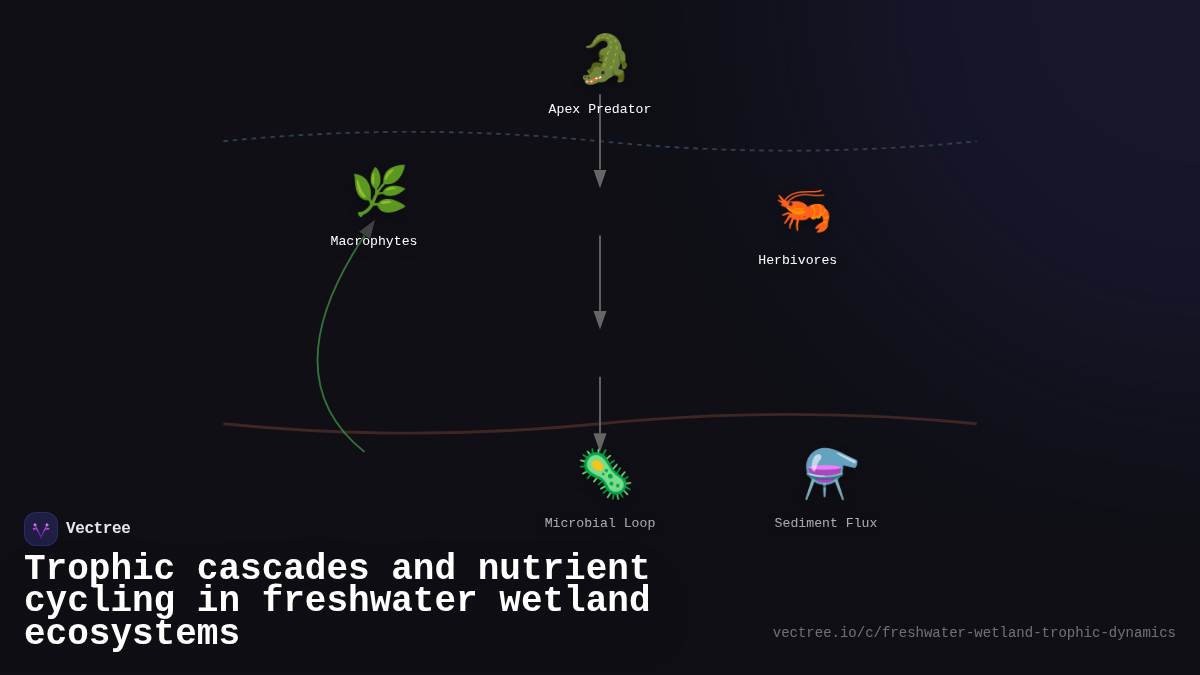 Apex Predator

Macrophytes

Herbivores

Microbial Loop

Sediment Flux

Vectree

Trophic cascades and nutrient cycling in freshwater wetland ecosystems

vectree.io/c/freshwater-wetland-trophic-dynamics